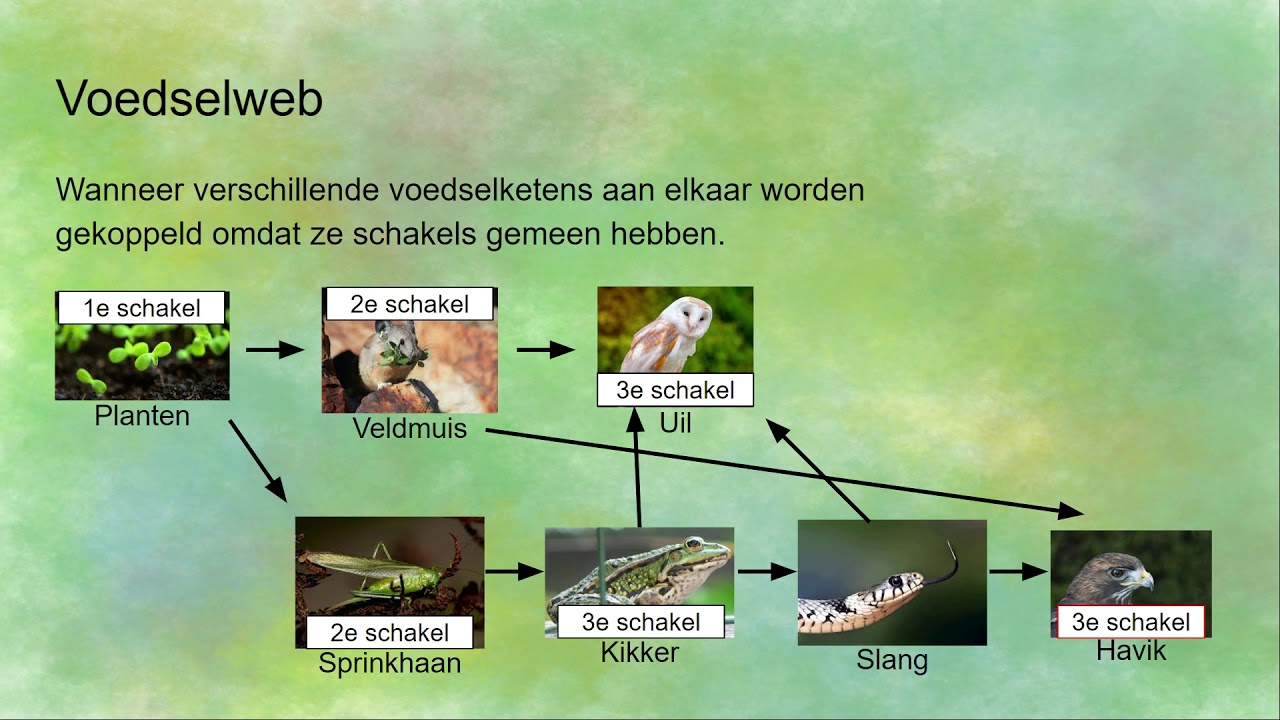 Voedselweb

Wanneer verschillende voedselketens aan elkaar worden gekoppeld omdat ze schakels gemeen hebben.

1e schakel
Planten

2e schakel
Veldmuis

3e schakel
Uil

2e schakel
Sprinkhaan

3e schakel
Kikker

Slang

3e schakel
Havik